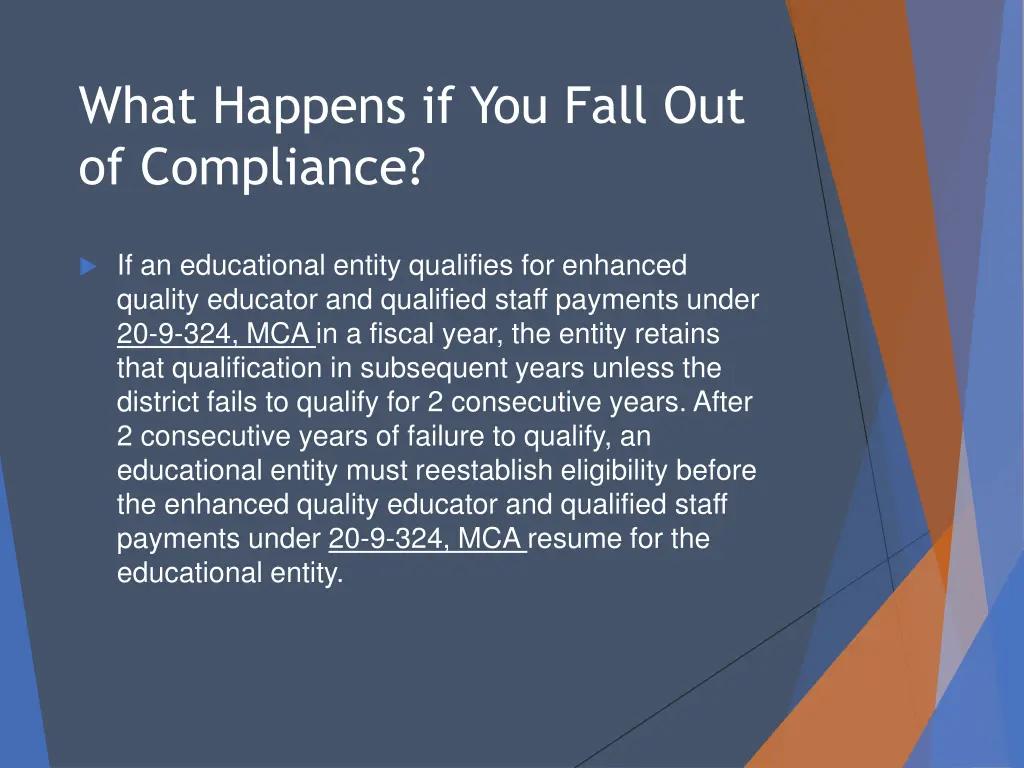 What Happens if You Fall Out of Compliance?

If an educational entity qualifies for enhanced quality educator and qualified staff payments under 20-9-324, MCA in a fiscal year, the entity retains that qualification in subsequent years unless the district fails to qualify for 2 consecutive years. After 2 consecutive years of failure to qualify, an educational entity must reestablish eligibility before the enhanced quality educator and qualified staff payments under 20-9-324, MCA resume for the educational entity.